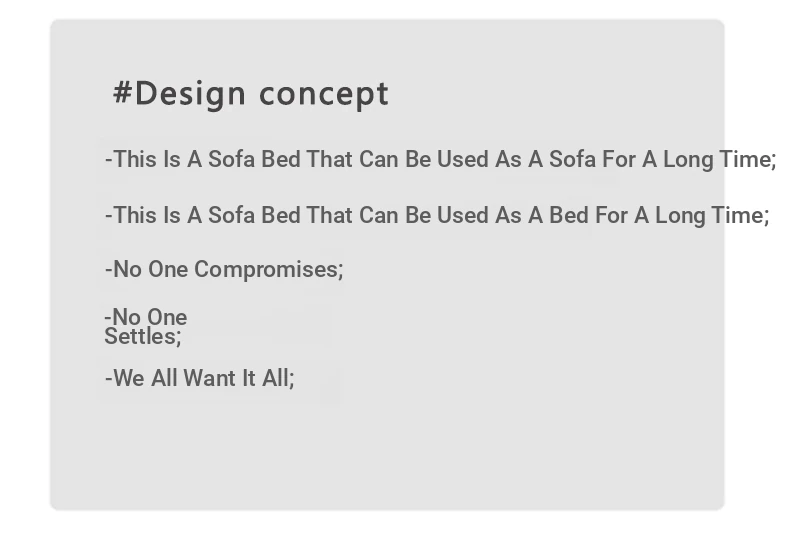 #Design concept

-This Is A Sofa Bed That Can Be Used As A Sofa For A Long Time;

-This Is A Sofa Bed That Can Be Used As A Bed For A Long Time;

-No One Compromises;

-No One Settles;

-We All Want It All;